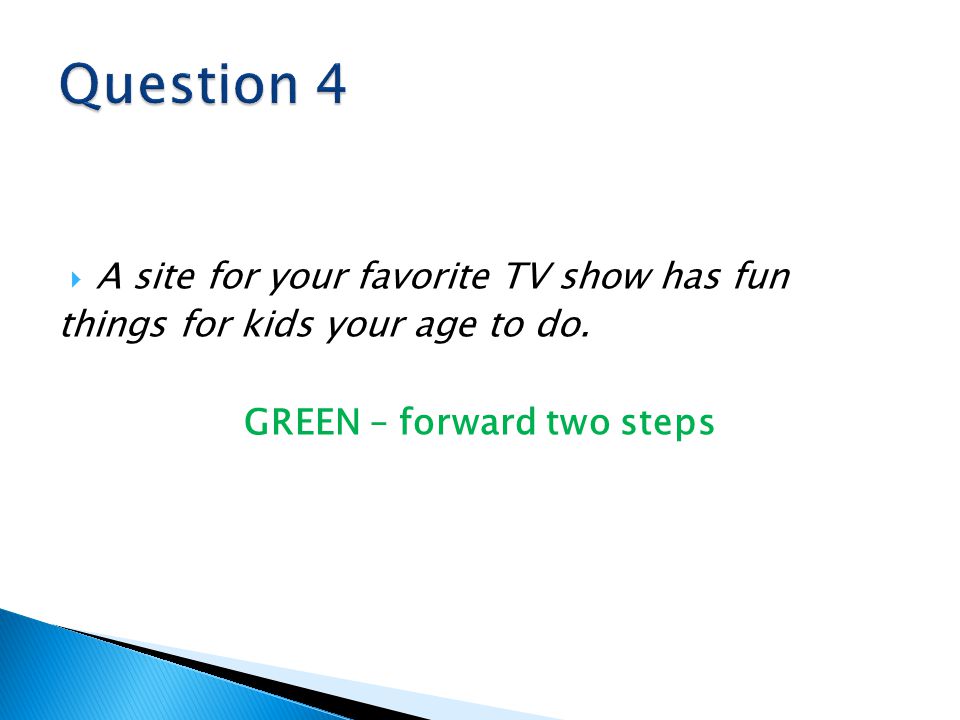 Question 4

A site for your favorite TV show has fun things for kids your age to do.

GREEN – forward two steps